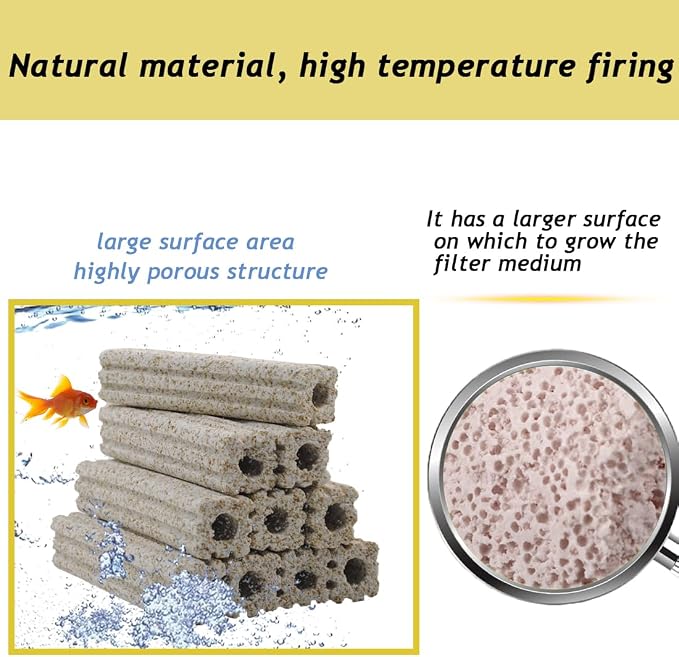 Natural material, high temperature firing

large surface area
highly porous structure

It has a larger surface on which to grow the filter medium